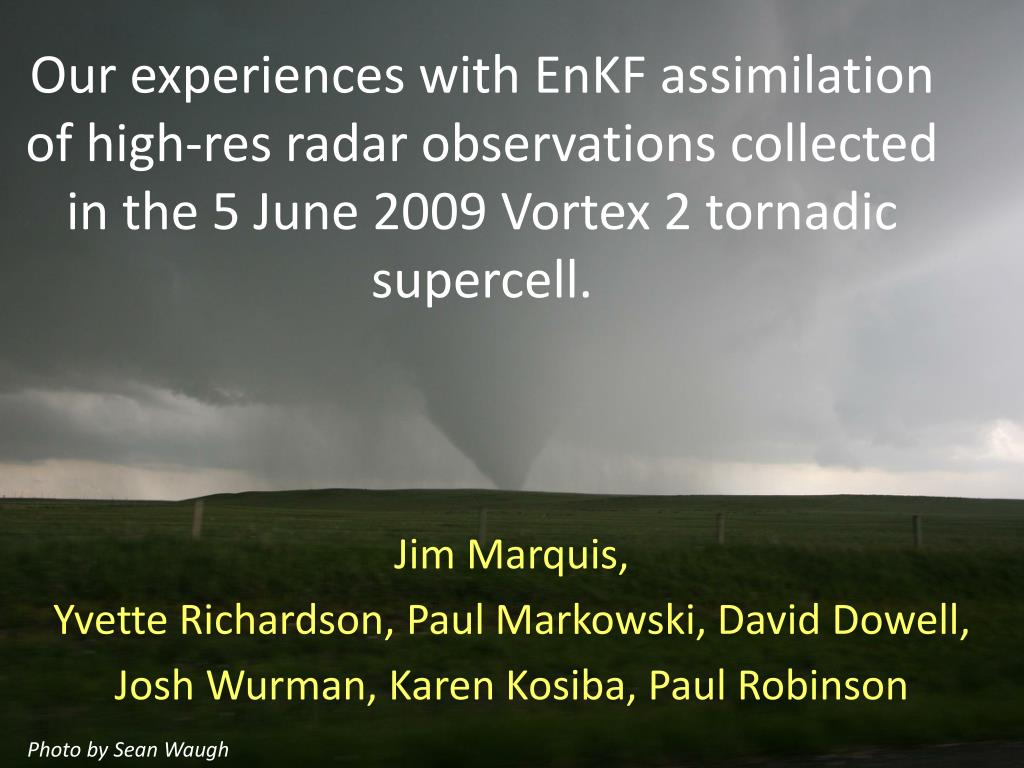 Our experiences with EnKF assimilation of high-res radar observations collected in the 5 June 2009 Vortex 2 tornadic supercell.

Jim Marquis,
Yvette Richardson, Paul Markowski, David Dowell,
Josh Wurman, Karen Kosiba, Paul Robinson

Photo by Sean Waugh